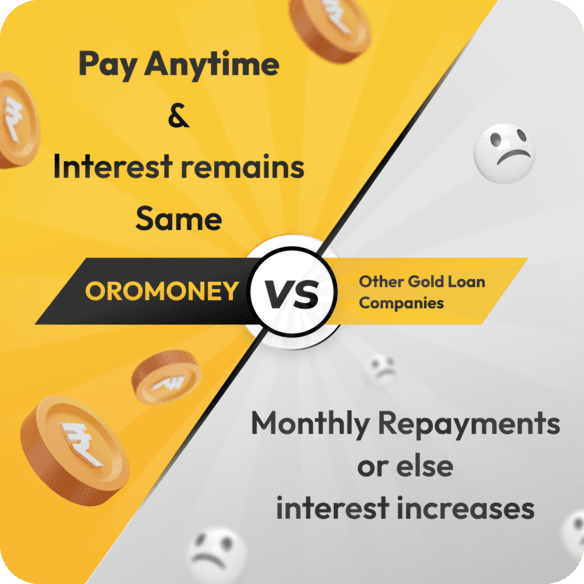 Pay Anytime
&
Interest remains Same

OROMONEY VS Other Gold Loan Companies

Monthly Repayments
or else
interest increases